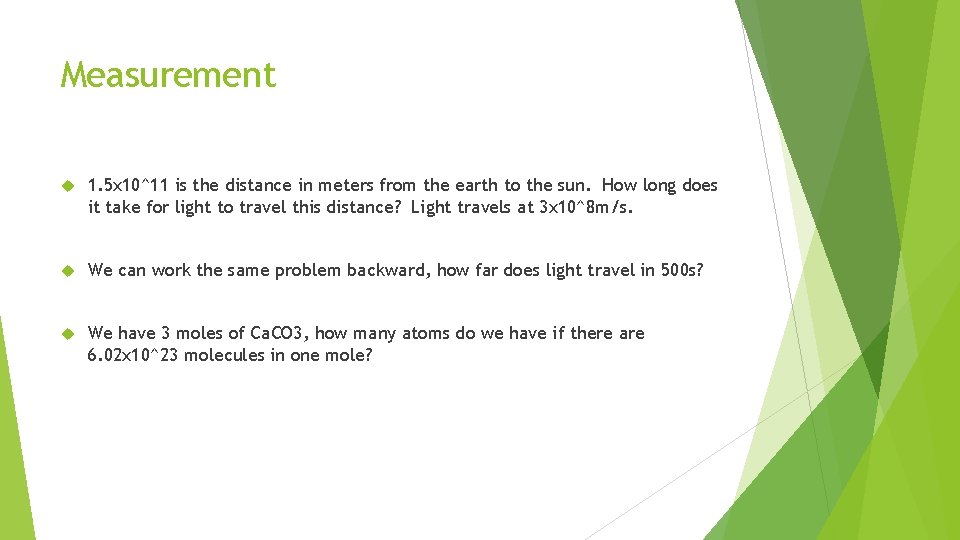 Measurement

1.5x10^11 is the distance in meters from the earth to the sun. How long does it take for light to travel this distance? Light travels at 3x10^8m/s.

We can work the same problem backward, how far does light travel in 500s?

We have 3 moles of CaCO3, how many atoms do we have if there are 6.02x10^23 molecules in one mole?